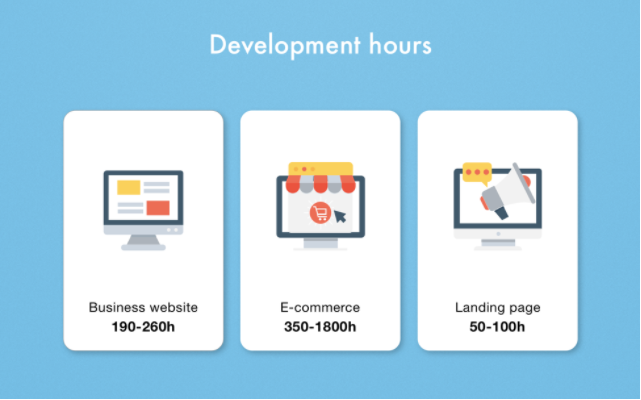 Development hours

Business website
190-260h

E-commerce
350-1800h

Landing page
50-100h